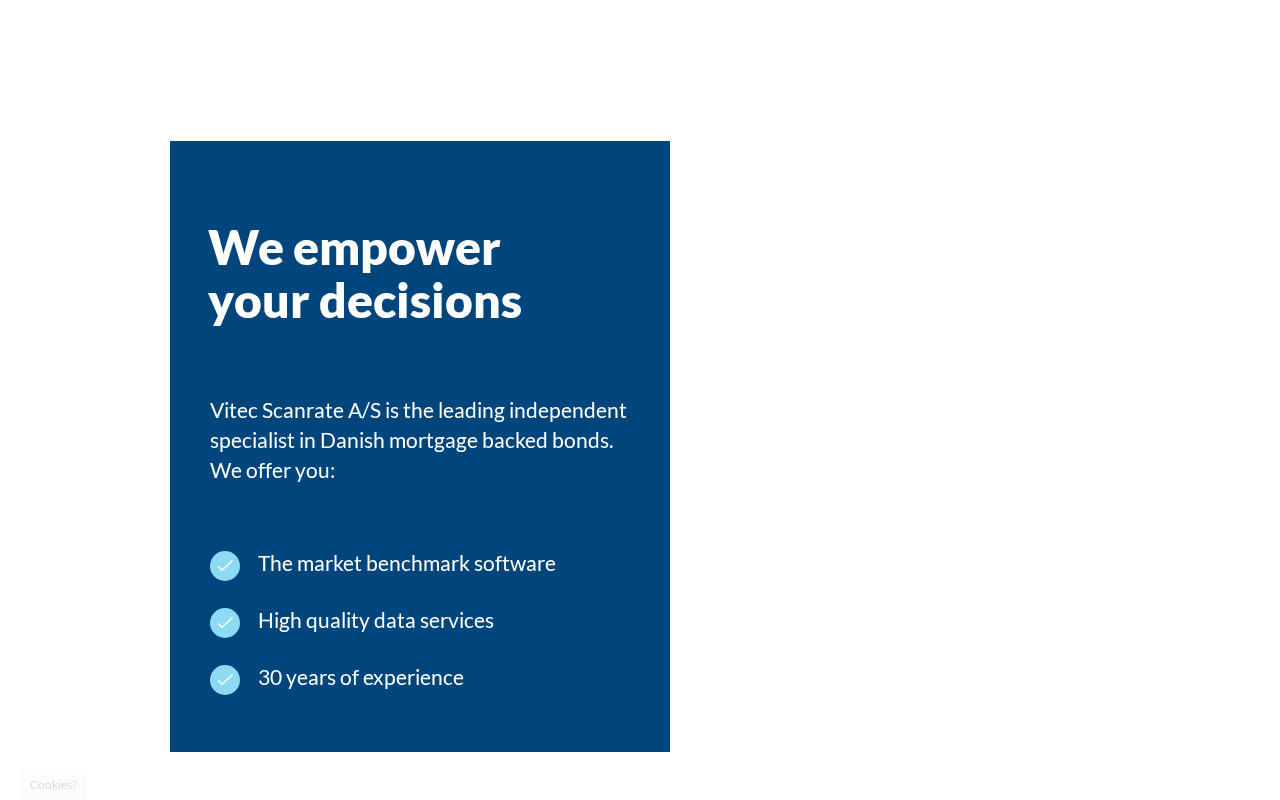 We empower your decisions

Vitec Scanrate A/S is the leading independent specialist in Danish mortgage backed bonds. We offer you:

The market benchmark software

High quality data services

30 years of experience

Cookies?